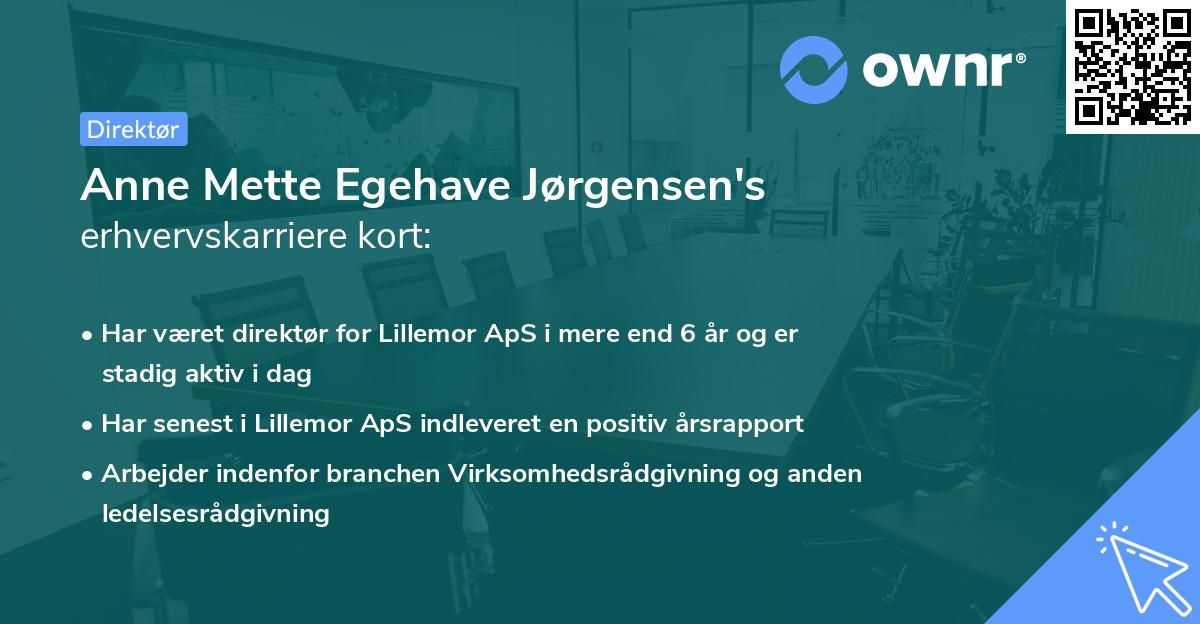 ownr®

Direktør

Anne Mette Egehave Jørgensen's erhvervskarriere kort:

• Har været direktør for Lillemor ApS i mere end 6 år og er stadig aktiv i dag
• Har senest i Lillemor ApS indleveret en positiv årsrapport
• Arbejder indenfor branchen Virksomhedsrådgivning og anden ledelsesrådgivning